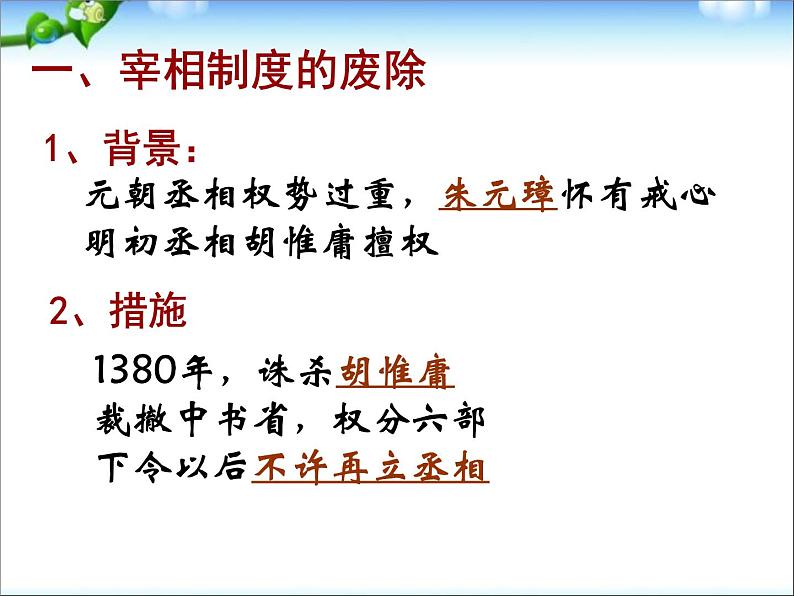 一、宰相制度的废除

1、背景：

元朝丞相权势过重，朱元璋怀有戒心

明初丞相胡惟庸擅权

2、措施

1380年，诛杀胡惟庸

裁撤中书省，权分六部

下令以后不许再立丞相